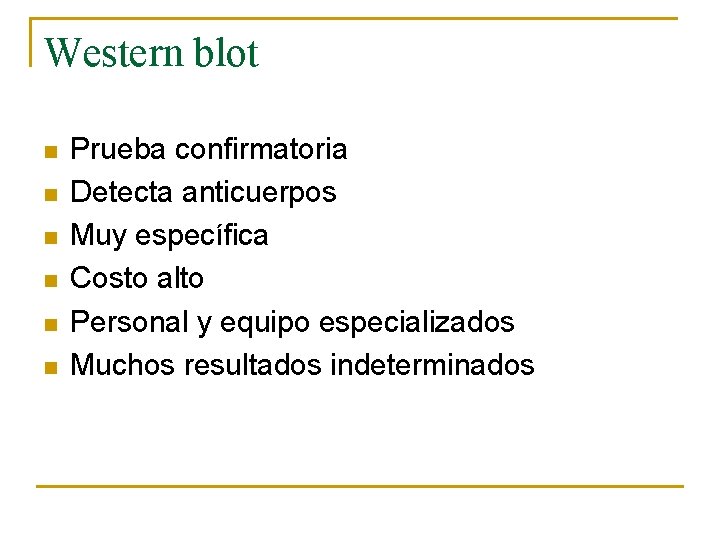 Western blot

- Prueba confirmatoria
- Detecta anticuerpos
- Muy específica
- Costo alto
- Personal y equipo especializados
- Muchos resultados indeterminados